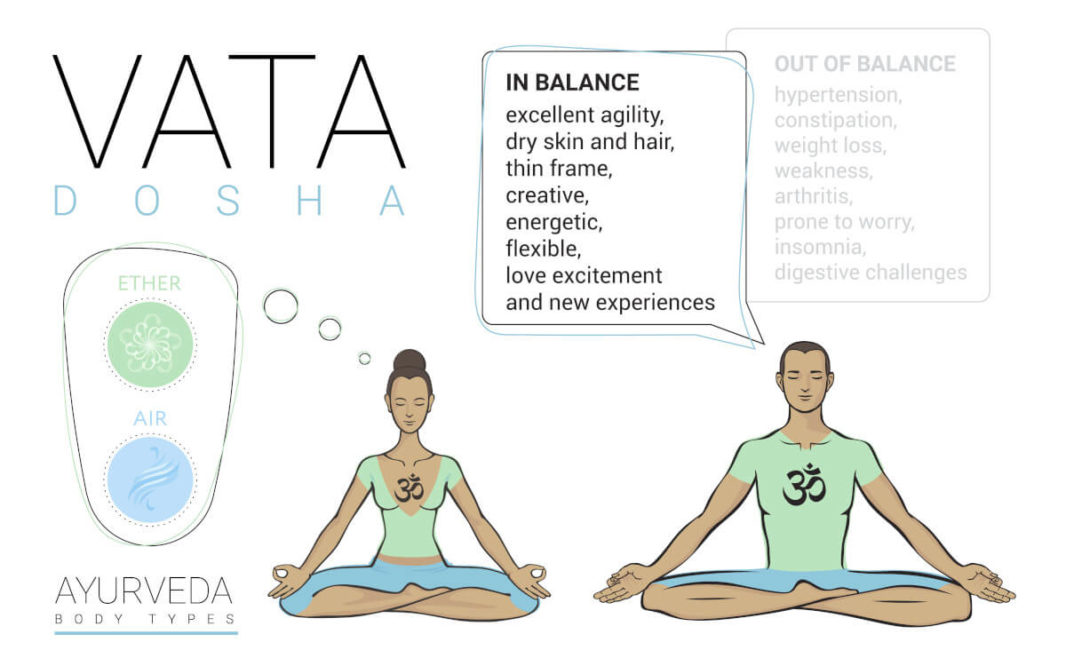 VATA
DOSHA

ETHER

AIR

AYURVEDA
BODY TYPES

IN BALANCE
excellent agility,
dry skin and hair,
thin frame,
creative,
energetic,
flexible,
love excitement
and new experiences

OUT OF BALANCE
hypertension,
constipation,
weight loss,
weakness,
arthritis,
prone to worry,
insomnia,
digestive challenges

ॐ

ॐ